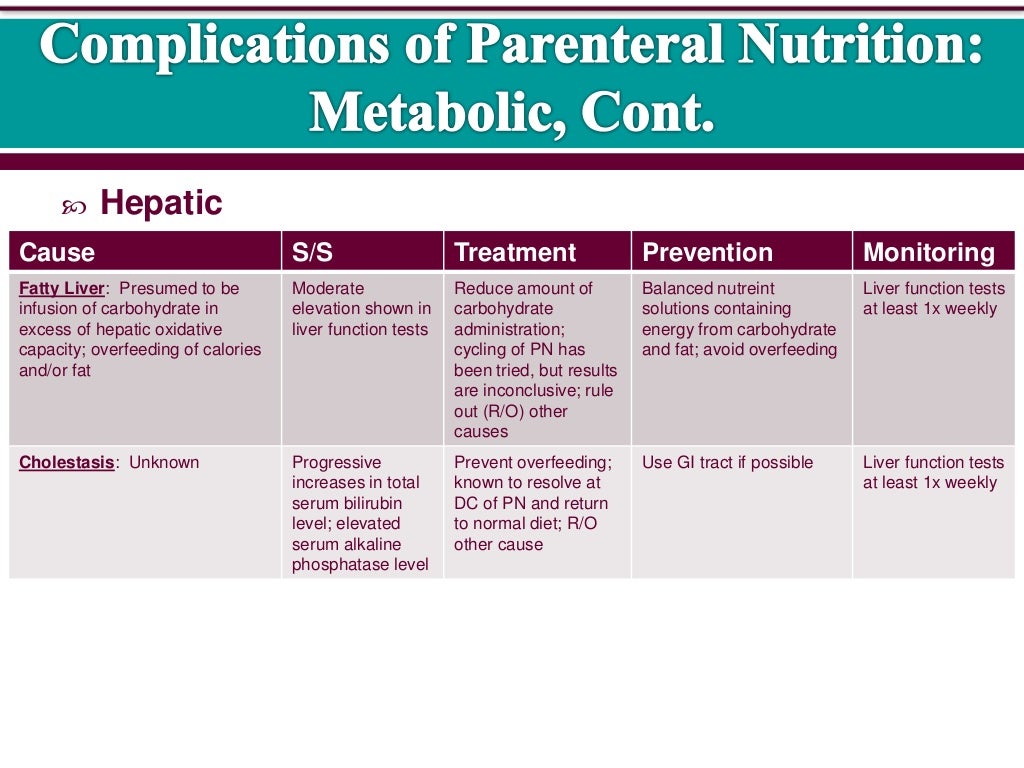 Complications of Parenteral Nutrition: Metabolic, Cont.

Hepatic

| Cause | S/S | Treatment | Prevention | Monitoring |
|---|---|---|---|---|
| Fatty Liver: Presumed to be infusion of carbohydrate in excess of hepatic oxidative capacity; overfeeding of calories and/or fat | Moderate elevation shown in liver function tests | Reduce amount of carbohydrate administration; cycling of PN has been tried, but results are inconclusive; rule out (R/O) other causes | Balanced nutreint solutions containing energy from carbohydrate and fat; avoid overfeeding | Liver function tests at least 1x weekly |
| Cholestasis: Unknown | Progressive increases in total serum bilirubin level; elevated serum alkaline phosphatase level | Prevent overfeeding; known to resolve at DC of PN and return to normal diet; R/O other cause | Use GI tract if possible | Liver function tests at least 1x weekly |